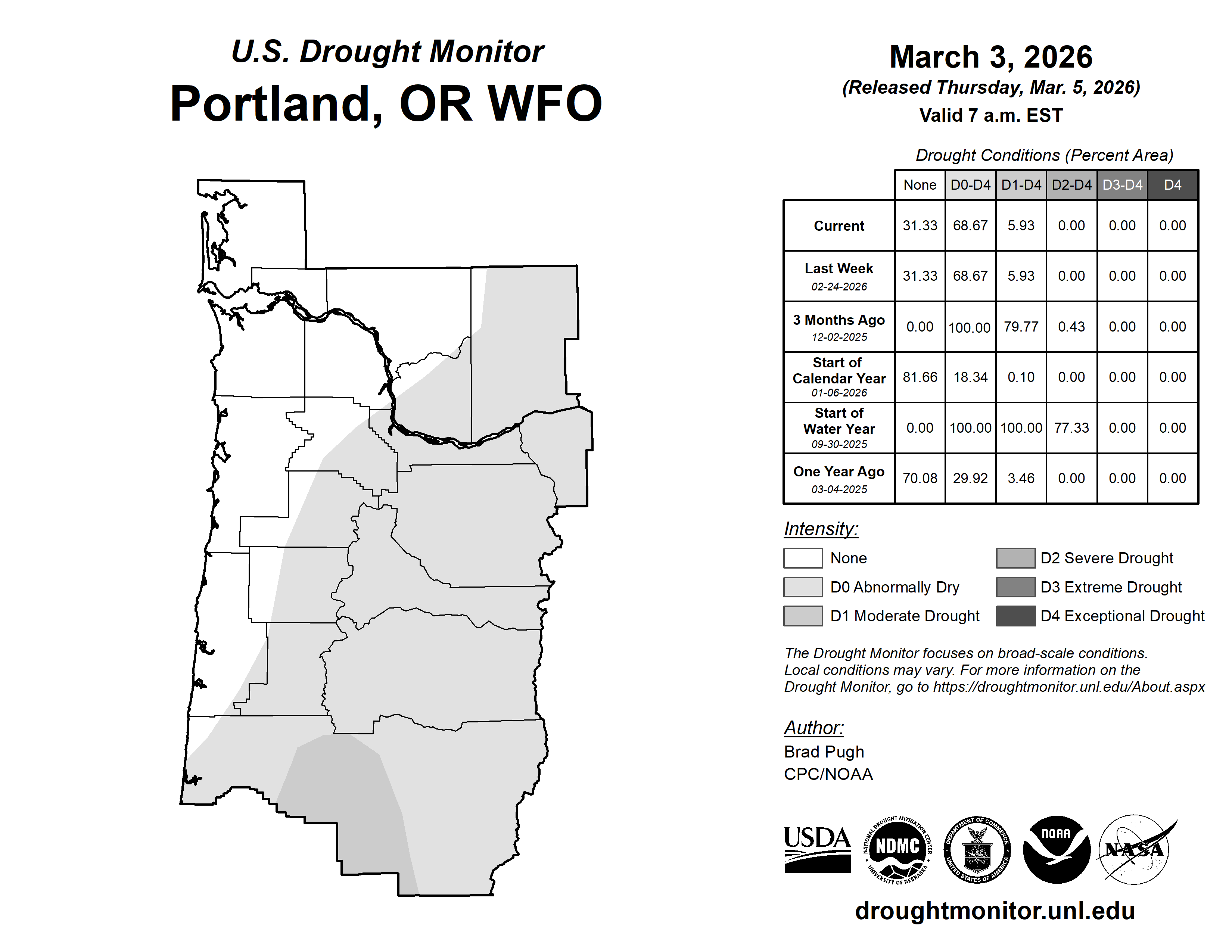 U.S. Drought Monitor
Portland, OR WFO

March 3, 2026
(Released Thursday, Mar. 5, 2026)
Valid 7 a.m. EST

Drought Conditions (Percent Area)

| | None | D0-D4 | D1-D4 | D2-D4 | D3-D4 | D4 |
|---|---|---|---|---|---|---|
| Current | 31.33 | 68.67 | 5.93 | 0.00 | 0.00 | 0.00 |
| Last Week 02-24-2026 | 31.33 | 68.67 | 5.93 | 0.00 | 0.00 | 0.00 |
| 3 Months Ago 12-02-2025 | 0.00 | 100.00 | 79.77 | 0.43 | 0.00 | 0.00 |
| Start of Calendar Year 01-06-2026 | 81.66 | 18.34 | 0.10 | 0.00 | 0.00 | 0.00 |
| Start of Water Year 09-30-2025 | 0.00 | 100.00 | 100.00 | 77.33 | 0.00 | 0.00 |
| One Year Ago 03-04-2025 | 70.08 | 29.92 | 3.46 | 0.00 | 0.00 | 0.00 |

Intensity:
None
D0 Abnormally Dry
D1 Moderate Drought
D2 Severe Drought
D3 Extreme Drought
D4 Exceptional Drought

The Drought Monitor focuses on broad-scale conditions. Local conditions may vary. For more information on the Drought Monitor, go to https://droughtmonitor.unl.edu/About.aspx

Author:
Brad Pugh
CPC/NOAA

USDA
NATIONAL DROUGHT MITIGATION CENTER NDMC UNIVERSITY OF NEBRASKA
DEPARTMENT OF COMMERCE UNITED STATES OF AMERICA
NOAA
NASA

droughtmonitor.unl.edu